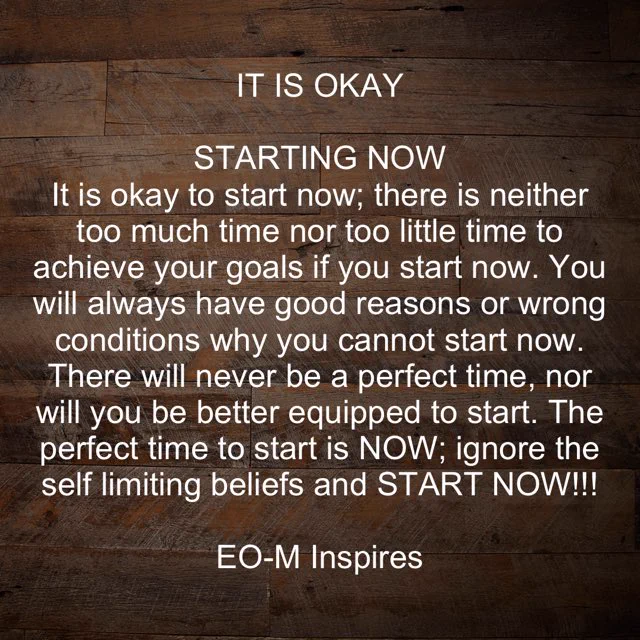 IT IS OKAY

STARTING NOW
It is okay to start now; there is neither too much time nor too little time to achieve your goals if you start now. You will always have good reasons or wrong conditions why you cannot start now. There will never be a perfect time, nor will you be better equipped to start. The perfect time to start is NOW; ignore the self limiting beliefs and START NOW!!!

EO-M Inspires